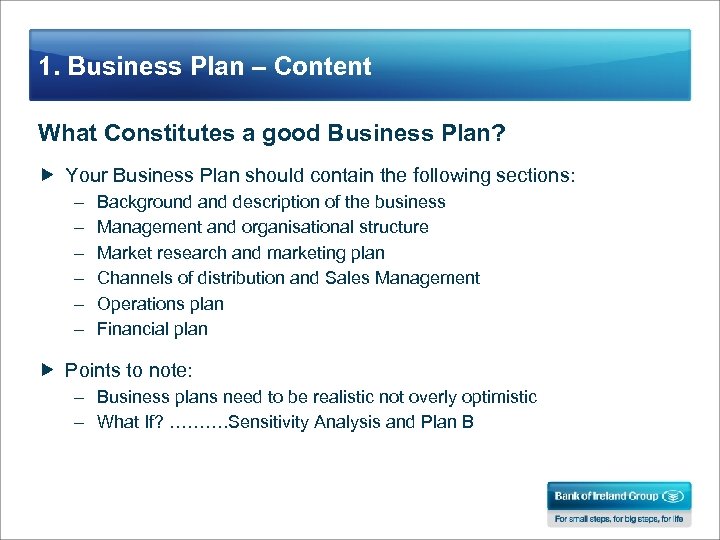 1. Business Plan – Content

What Constitutes a good Business Plan?

▶ Your Business Plan should contain the following sections:
– Background and description of the business
– Management and organisational structure
– Market research and marketing plan
– Channels of distribution and Sales Management
– Operations plan
– Financial plan

▶ Points to note:
– Business plans need to be realistic not overly optimistic
– What If? ……….Sensitivity Analysis and Plan B

Bank of Ireland Group

For small steps, for big steps, for life